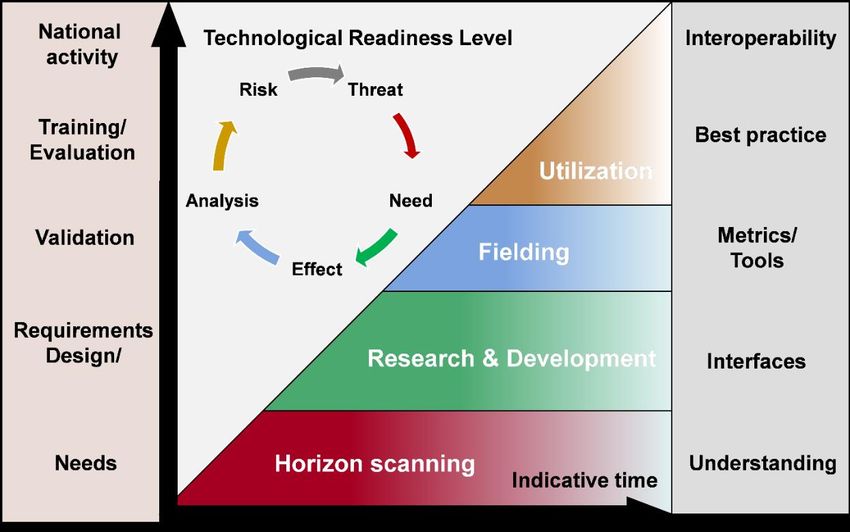 National activity

Training/ Evaluation

Validation

Requirements Design/

Needs

Technological Readiness Level

Risk

Threat

Need

Effect

Analysis

Utilization

Fielding

Research & Development

Horizon scanning

Indicative time

Interoperability

Best practice

Metrics/ Tools

Interfaces

Understanding